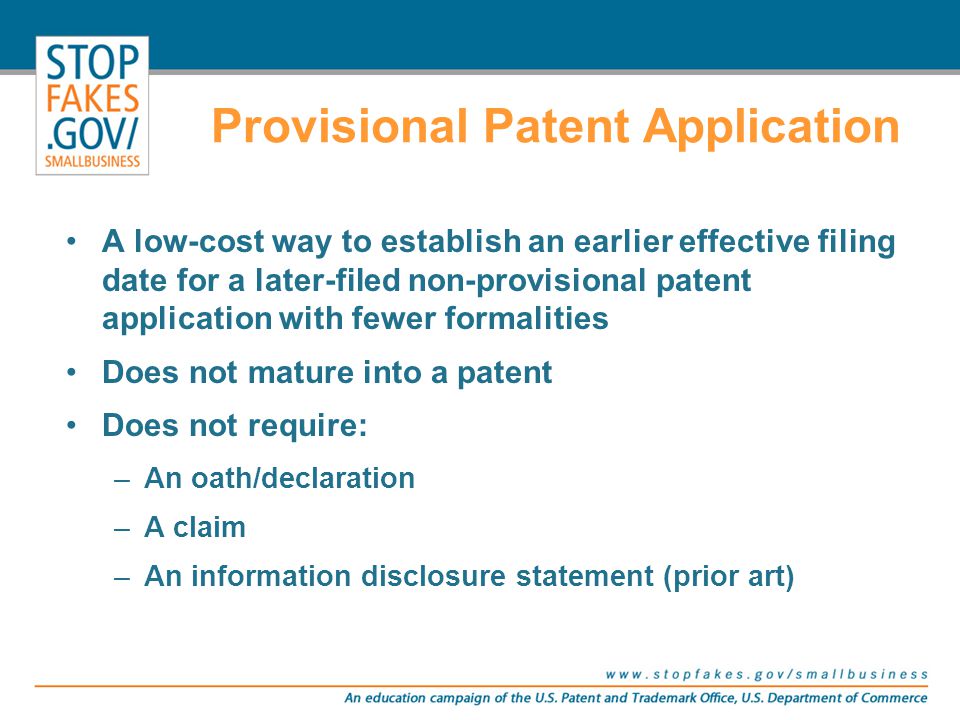 STOP
FAKES
.GOV/
SMALLBUSINESS

Provisional Patent Application

• A low-cost way to establish an earlier effective filing date for a later-filed non-provisional patent application with fewer formalities

• Does not mature into a patent

• Does not require:

– An oath/declaration

– A claim

– An information disclosure statement (prior art)

www.stopfakes.gov/smallbusiness

An education campaign of the U.S. Patent and Trademark Office, U.S. Department of Commerce